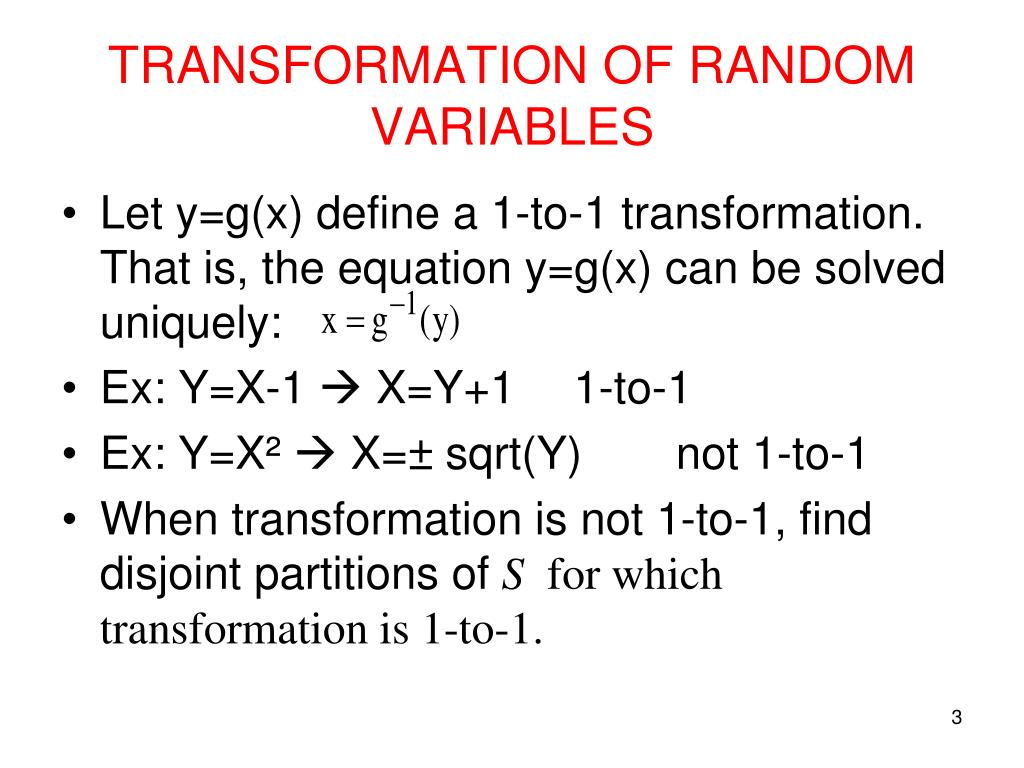 TRANSFORMATION OF RANDOM VARIABLES

• Let y=g(x) define a 1-to-1 transformation. That is, the equation y=g(x) can be solved uniquely: $x = g^{-1}(y)$

• Ex: Y=X-1 → X=Y+1 1-to-1

• Ex: Y=X² → X=± sqrt(Y) not 1-to-1

• When transformation is not 1-to-1, find disjoint partitions of $S$ for which transformation is 1-to-1.

3